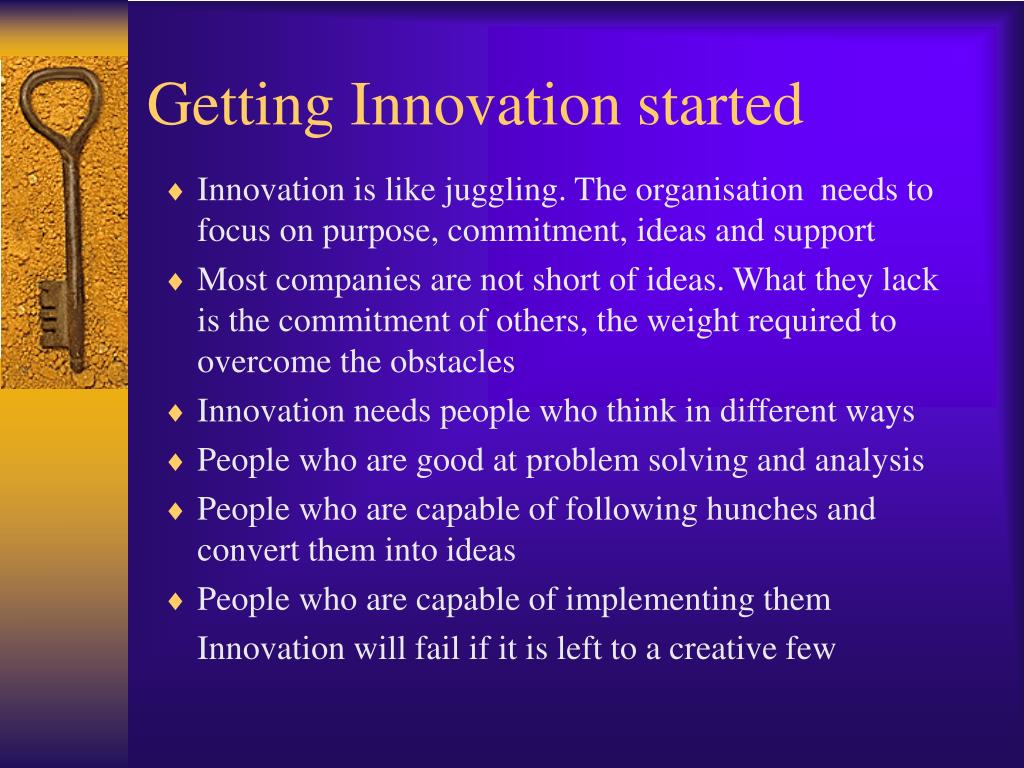 Getting Innovation started

♦ Innovation is like juggling. The organisation  needs to focus on purpose, commitment, ideas and support
♦ Most companies are not short of ideas. What they lack is the commitment of others, the weight required to overcome the obstacles
♦ Innovation needs people who think in different ways
♦ People who are good at problem solving and analysis
♦ People who are capable of following hunches and convert them into ideas
♦ People who are capable of implementing them
Innovation will fail if it is left to a creative few